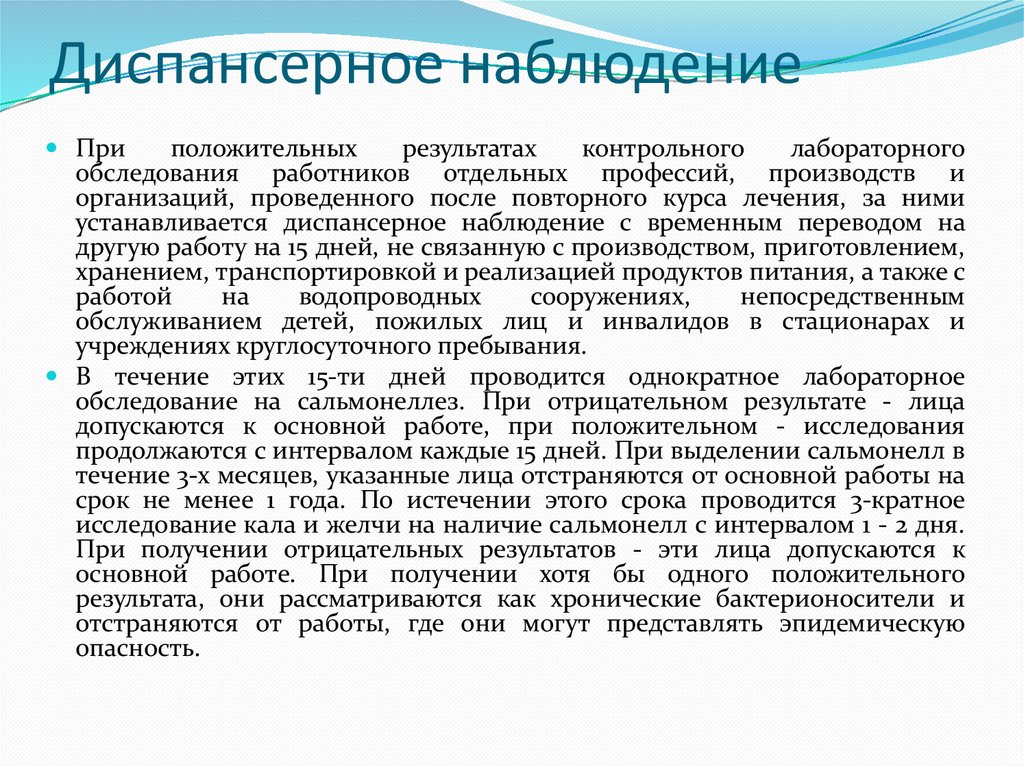 Диспансерное наблюдение

При положительных результатах контрольного лабораторного обследования работников отдельных профессий, производств и организаций, проведенного после повторного курса лечения, за ними устанавливается диспансерное наблюдение с временным переводом на другую работу на 15 дней, не связанную с производством, приготовлением, хранением, транспортировкой и реализацией продуктов питания, а также с работой на водопроводных сооружениях, непосредственным обслуживанием детей, пожилых лиц и инвалидов в стационарах и учреждениях круглосуточного пребывания.

В течение этих 15-ти дней проводится однократное лабораторное обследование на сальмонеллез. При отрицательном результате - лица допускаются к основной работе, при положительном - исследования продолжаются с интервалом каждые 15 дней. При выделении сальмонелл в течение 3-х месяцев, указанные лица отстраняются от основной работы на срок не менее 1 года. По истечении этого срока проводится 3-кратное исследование кала и желчи на наличие сальмонелл с интервалом 1 - 2 дня. При получении отрицательных результатов - эти лица допускаются к основной работе. При получении хотя бы одного положительного результата, они рассматриваются как хронические бактерионосители и отстраняются от работы, где они могут представлять эпидемическую опасность.